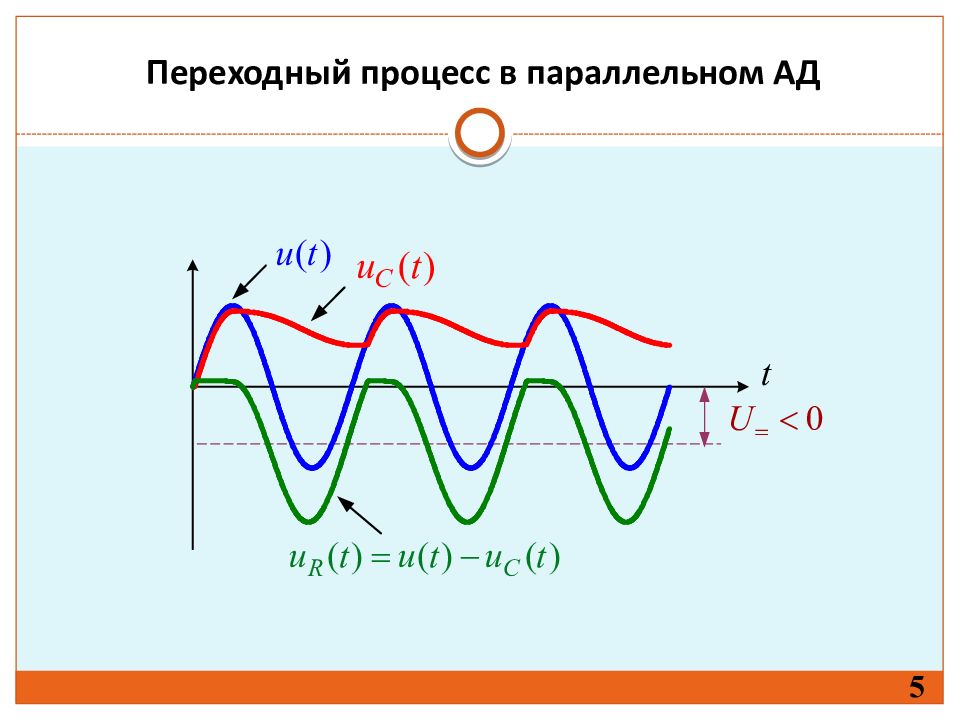 Переходный процесс в параллельном АД

$u(t)$

$u_C(t)$

$t$

$U_= < 0$

$u_R(t) = u(t) - u_C(t)$

5